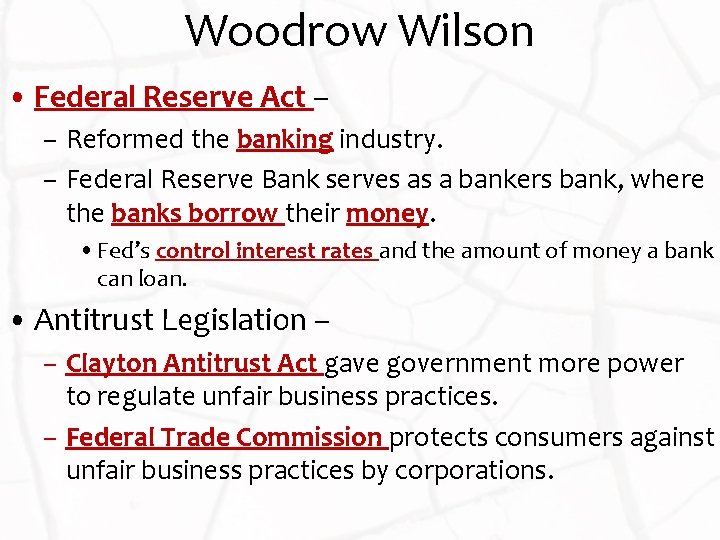 Woodrow Wilson

• Federal Reserve Act –
– Reformed the banking industry.
– Federal Reserve Bank serves as a bankers bank, where the banks borrow their money.
• Fed's control interest rates and the amount of money a bank can loan.

• Antitrust Legislation –
– Clayton Antitrust Act gave government more power to regulate unfair business practices.
– Federal Trade Commission protects consumers against unfair business practices by corporations.